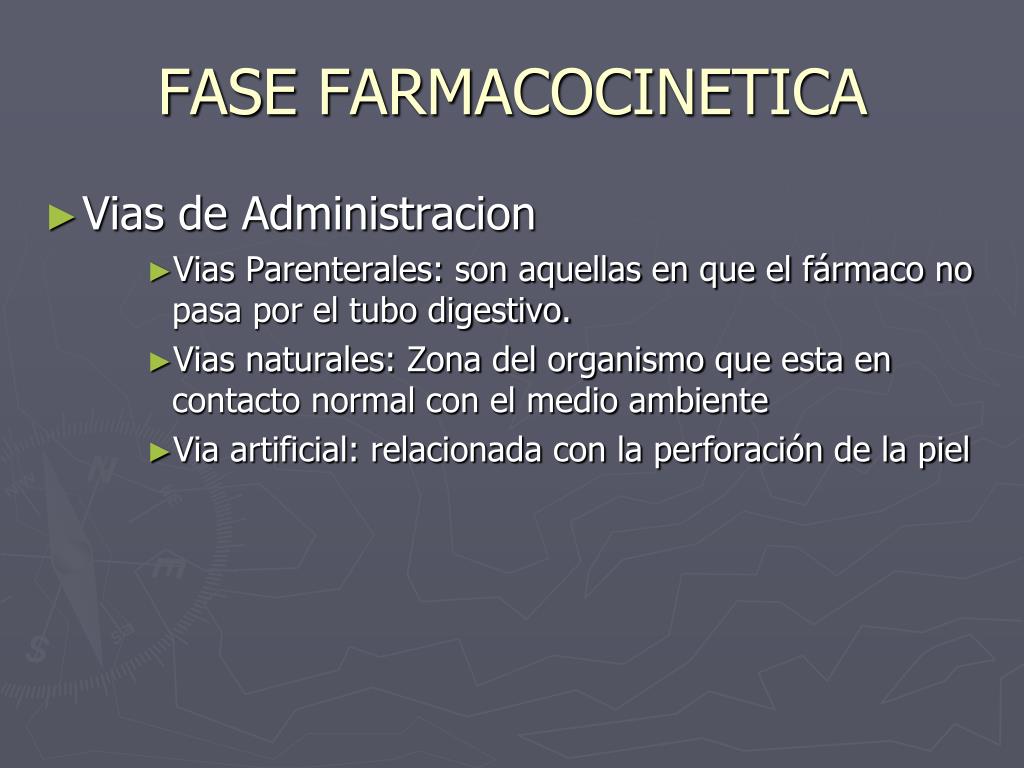 FASE FARMACOCINETICA

►Vias de Administracion

►Vias Parenterales: son aquellas en que el fármaco no pasa por el tubo digestivo.

►Vias naturales: Zona del organismo que esta en contacto normal con el medio ambiente

►Via artificial: relacionada con la perforación de la piel